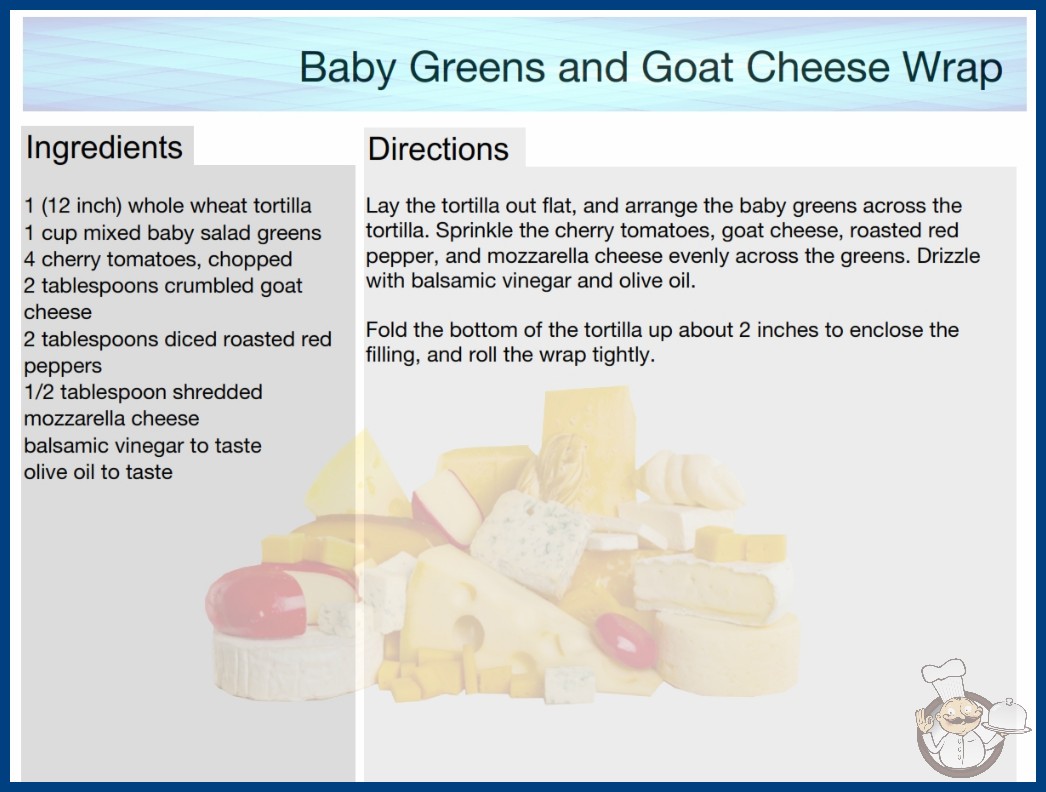 Baby Greens and Goat Cheese Wrap

Ingredients

1 (12 inch) whole wheat tortilla
1 cup mixed baby salad greens
4 cherry tomatoes, chopped
2 tablespoons crumbled goat cheese
2 tablespoons diced roasted red peppers
1/2 tablespoon shredded mozzarella cheese
balsamic vinegar to taste
olive oil to taste

Directions

Lay the tortilla out flat, and arrange the baby greens across the tortilla. Sprinkle the cherry tomatoes, goat cheese, roasted red pepper, and mozzarella cheese evenly across the greens. Drizzle with balsamic vinegar and olive oil.

Fold the bottom of the tortilla up about 2 inches to enclose the filling, and roll the wrap tightly.